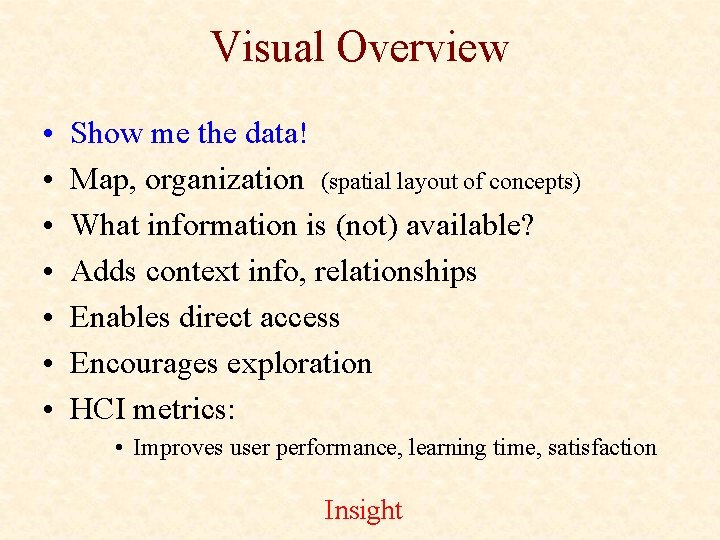 Visual Overview

• Show me the data!
• Map, organization (spatial layout of concepts)
• What information is (not) available?
• Adds context info, relationships
• Enables direct access
• Encourages exploration
• HCI metrics:
  • Improves user performance, learning time, satisfaction

Insight